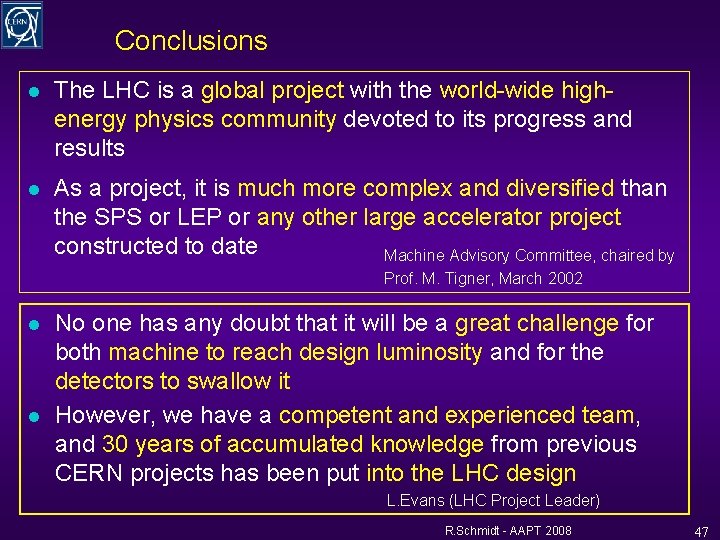 CERN

Conclusions

- The LHC is a global project with the world-wide high-energy physics community devoted to its progress and results
- As a project, it is much more complex and diversified than the SPS or LEP or any other large accelerator project constructed to date

Machine Advisory Committee, chaired by Prof. M. Tigner, March 2002

- No one has any doubt that it will be a great challenge for both machine to reach design luminosity and for the detectors to swallow it
- However, we have a competent and experienced team, and 30 years of accumulated knowledge from previous CERN projects has been put into the LHC design

L.Evans (LHC Project Leader)

R.Schmidt - AAPT 2008

47